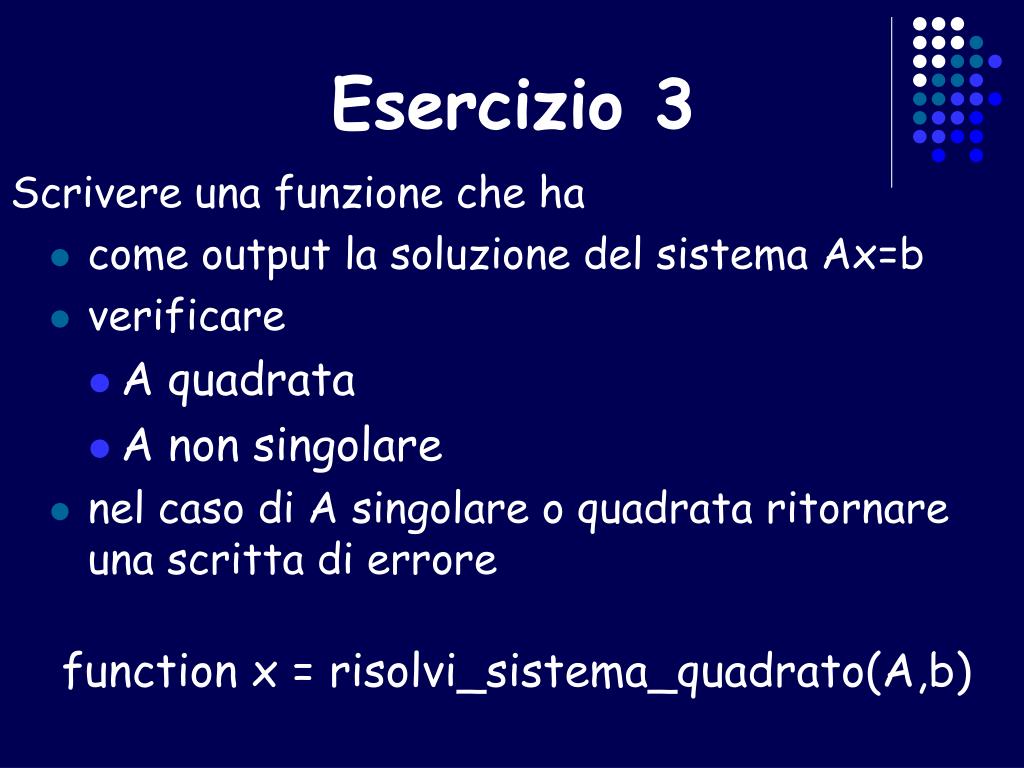 Esercizio 3

Scrivere una funzione che ha

- come output la soluzione del sistema Ax=b
- verificare
  - A quadrata
  - A non singolare
- nel caso di A singolare o quadrata ritornare una scritta di errore

function x = risolvi_sistema_quadrato(A,b)